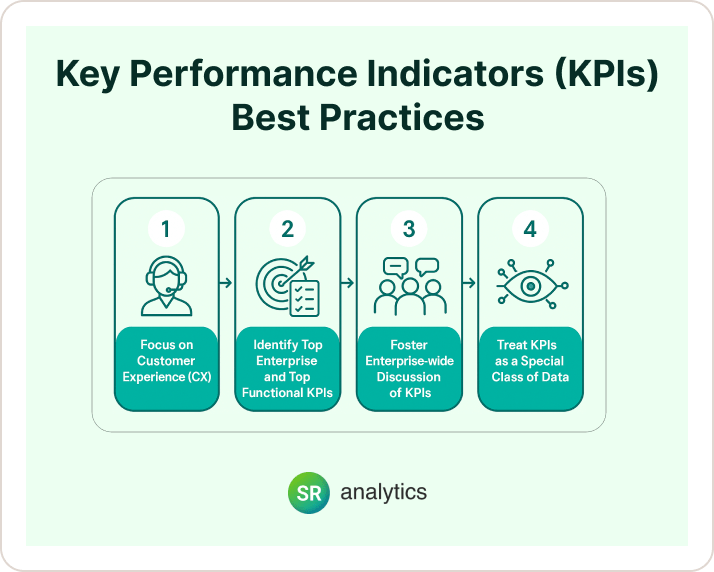 Key Performance Indicators (KPIs) Best Practices

1

Focus on Customer Experience (CX)

2

Identify Top Enterprise and Top Functional KPIs

3

Foster Enterprise-wide Discussion of KPIs

4

Treat KPIs as a Special Class of Data

SR analytics